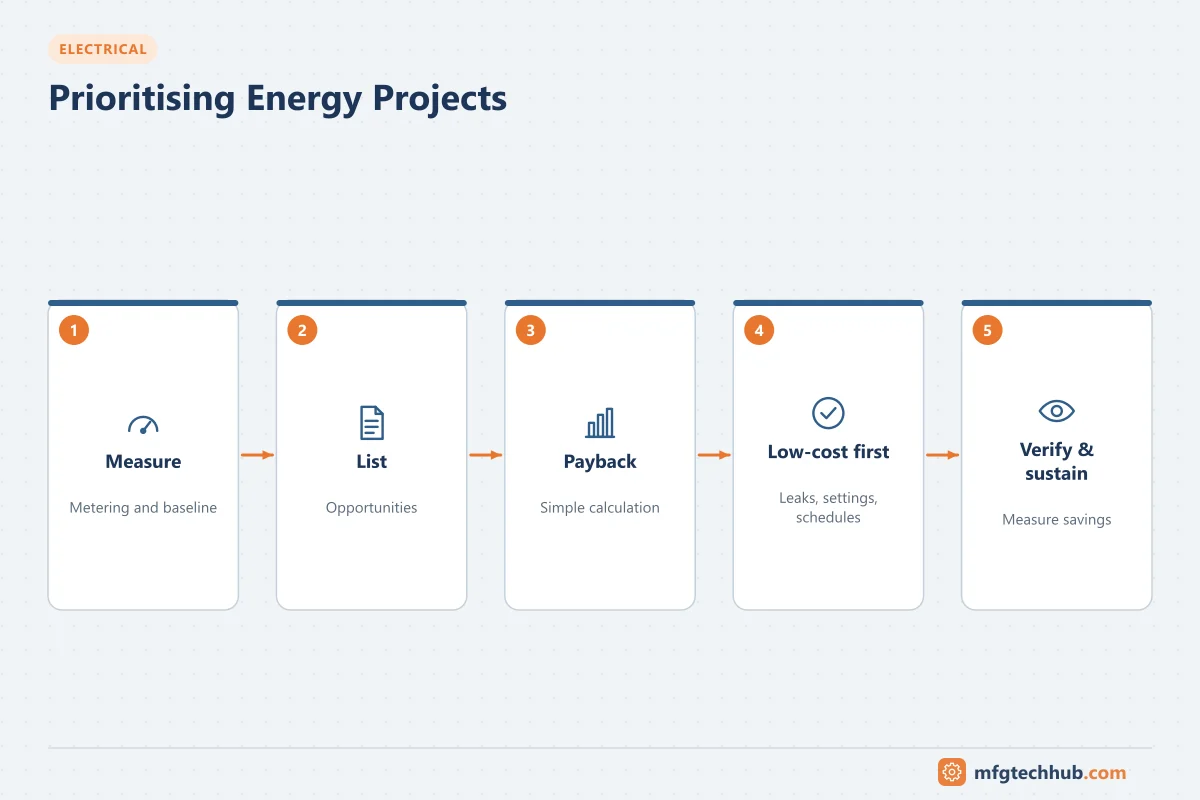 ELECTRICAL

Prioritising Energy Projects

1
Measure
Metering and baseline

2
List
Opportunities

3
Payback
Simple calculation

4
Low-cost first
Leaks, settings, schedules

5
Verify & sustain
Measure savings

mfgtechhub.com